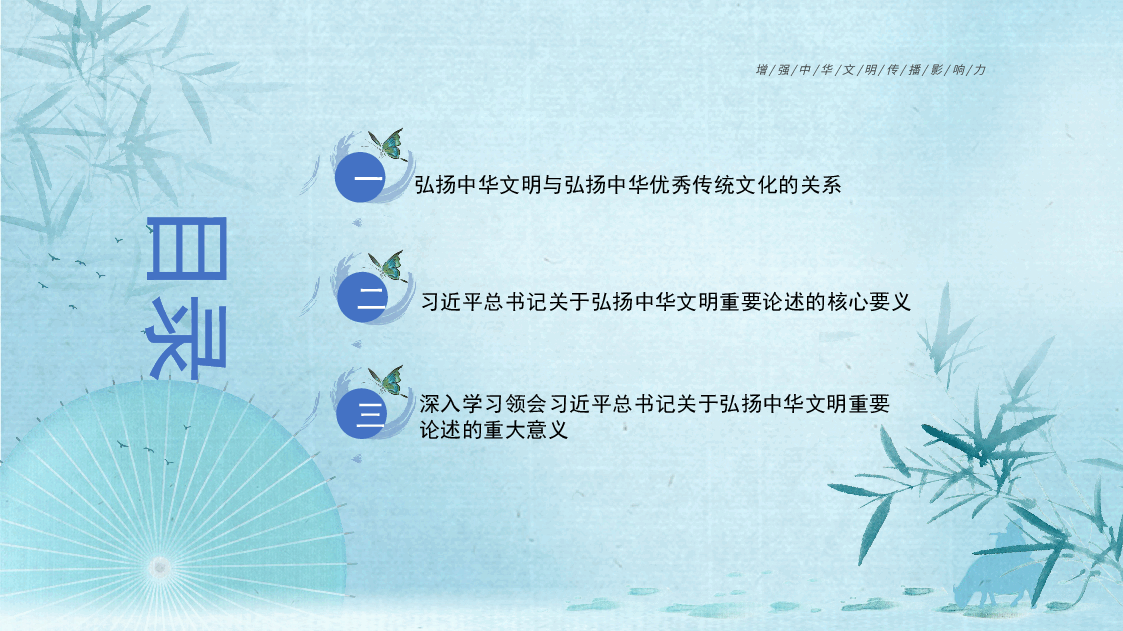 增/强/中/华/文/明/传/播/影/响/力

目录

一 弘扬中华文明与弘扬中华优秀传统文化的关系

二 习近平总书记关于弘扬中华文明重要论述的核心要义

三 深入学习领会习近平总书记关于弘扬中华文明重要论述的重大意义